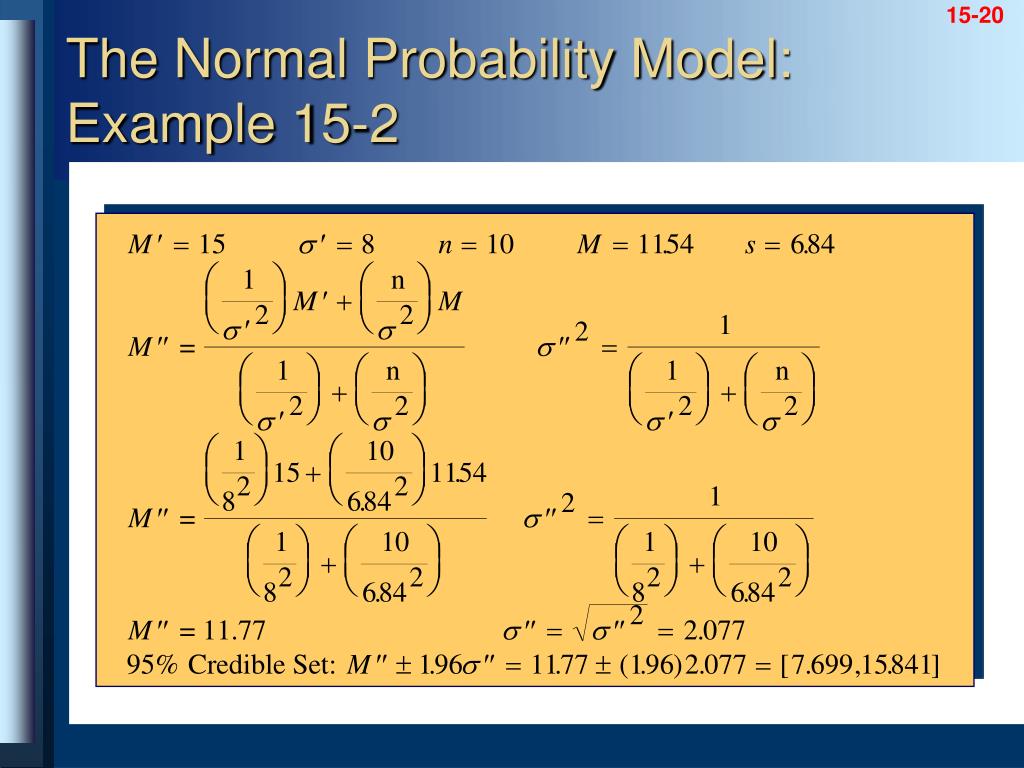 15-20

The Normal Probability Model: Example 15-2

$M' = 15 \qquad \sigma' = 8 \qquad n = 10 \qquad M = 11.54 \qquad s = 6.84$

$M'' = \frac{\left(\frac{1}{\sigma'^2}\right)M' + \left(\frac{n}{\sigma^2}\right)M}{\left(\frac{1}{\sigma'^2}\right) + \left(\frac{n}{\sigma^2}\right)} \qquad \sigma''^2 = \frac{1}{\left(\frac{1}{\sigma'^2}\right) + \left(\frac{n}{\sigma^2}\right)}$

$M'' = \frac{\left(\frac{1}{8^2}\right)15 + \left(\frac{10}{6.84^2}\right)11.54}{\left(\frac{1}{8^2}\right) + \left(\frac{10}{6.84^2}\right)} \qquad \sigma''^2 = \frac{1}{\left(\frac{1}{8^2}\right) + \left(\frac{10}{6.84^2}\right)}$

$M'' = 11.77 \qquad \sigma'' = \sqrt{\sigma''^2} = 2.077$

95% Credible Set: $M'' \pm 1.96\sigma'' = 11.77 \pm (1.96)2.077 = [7.699, 15.841]$